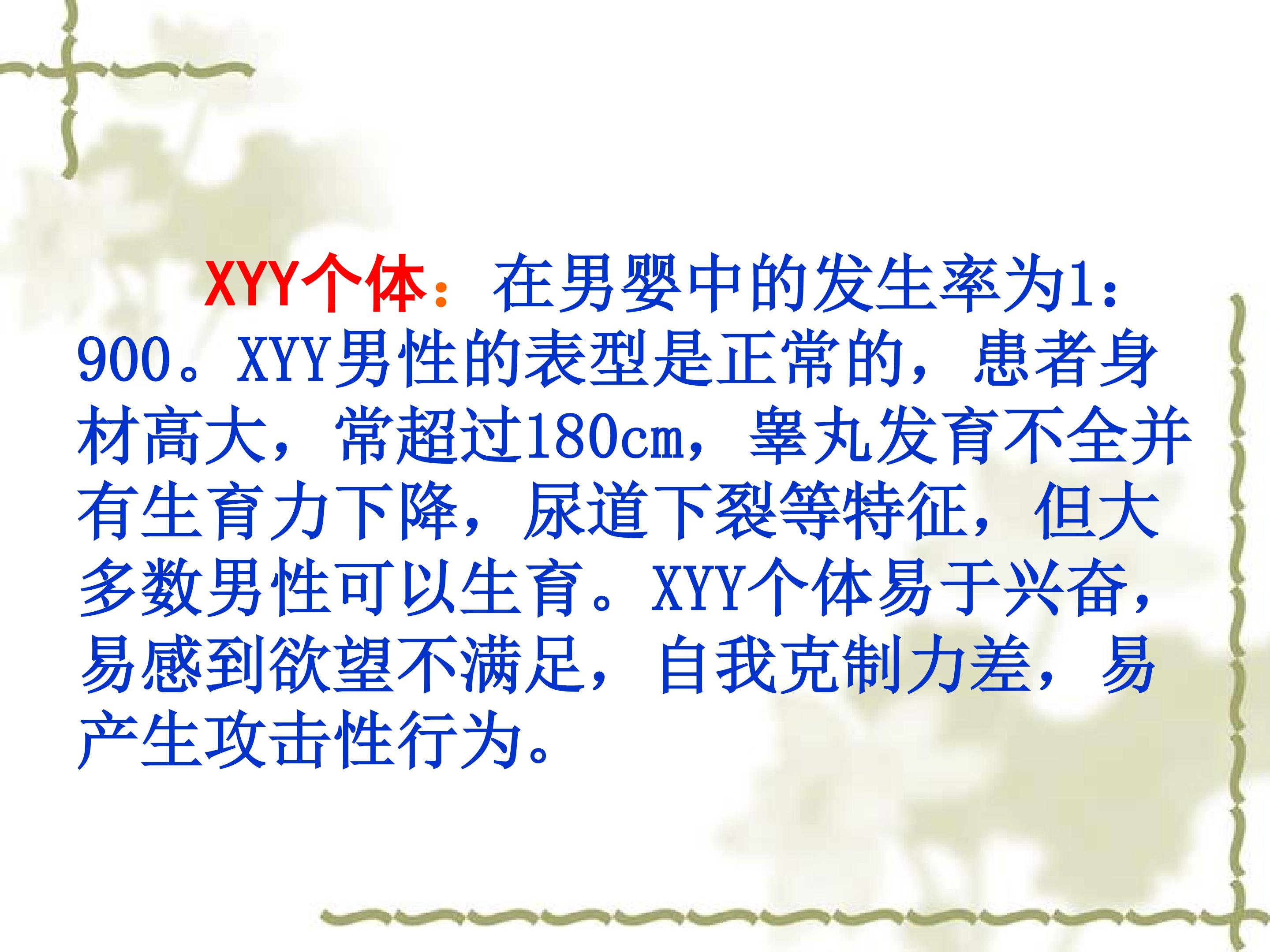 XYY个体：在男婴中的发生率为1：900。XYY男性的表型是正常的，患者身材高大，常超过180cm，睾丸发育不全并有生育力下降，尿道下裂等特征，但大多数男性可以生育。XYY个体易于兴奋，易感到欲望不满足，自我克制力差，易产生攻击性行为。